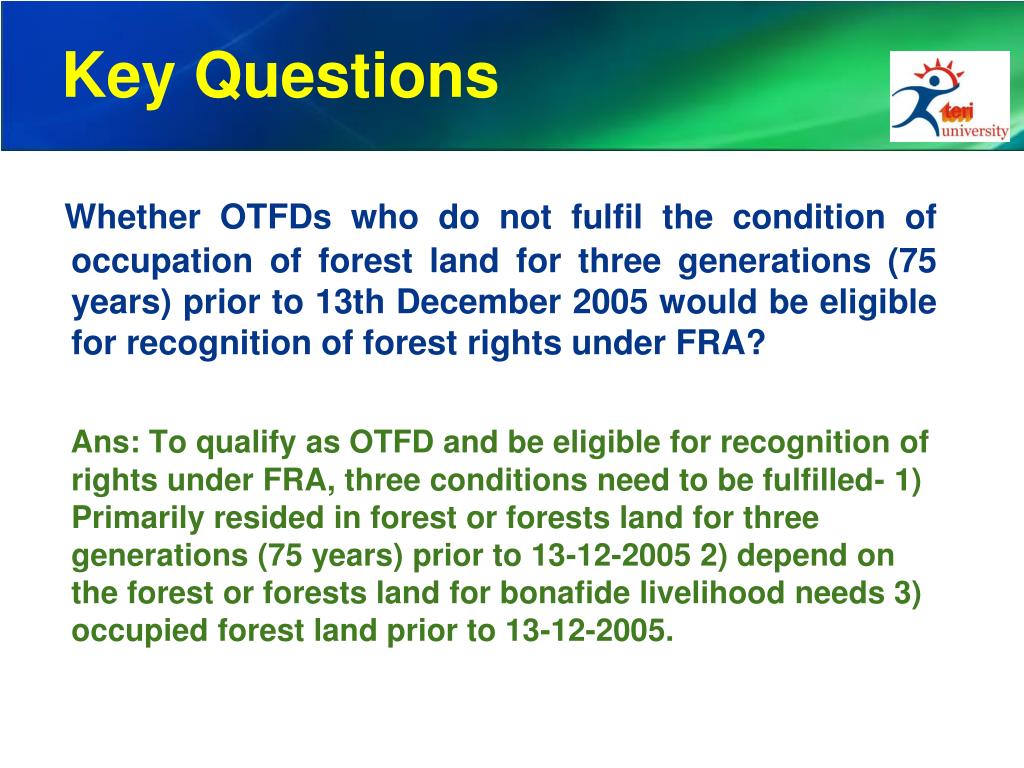 Key Questions

teri university

Whether OTFDs who do not fulfil the condition of occupation of forest land for three generations (75 years) prior to 13th December 2005 would be eligible for recognition of forest rights under FRA?

Ans: To qualify as OTFD and be eligible for recognition of rights under FRA, three conditions need to be fulfilled- 1) Primarily resided in forest or forests land for three generations (75 years) prior to 13-12-2005 2) depend on the forest or forests land for bonafide livelihood needs 3) occupied forest land prior to 13-12-2005.